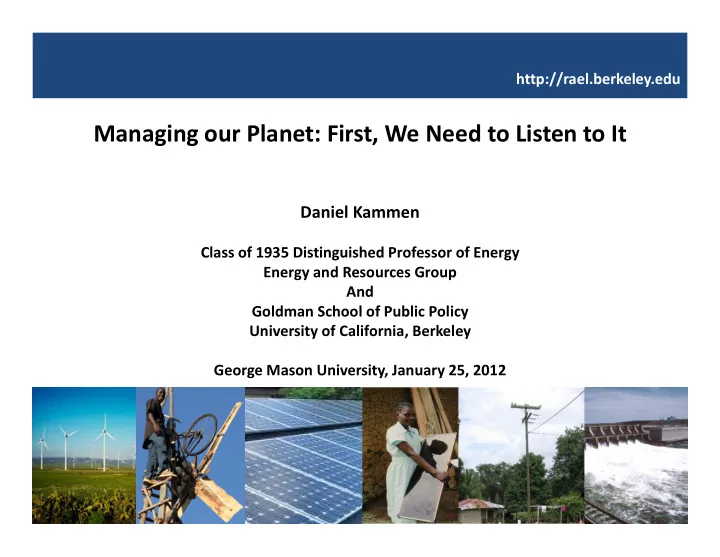 http://rael.berkeley.edu

Managing our Planet: First, We Need to Listen to It

Daniel Kammen

Class of 1935 Distinguished Professor of Energy
Energy and Resources Group
And
Goldman School of Public Policy
University of California, Berkeley

George Mason University, January 25, 2012